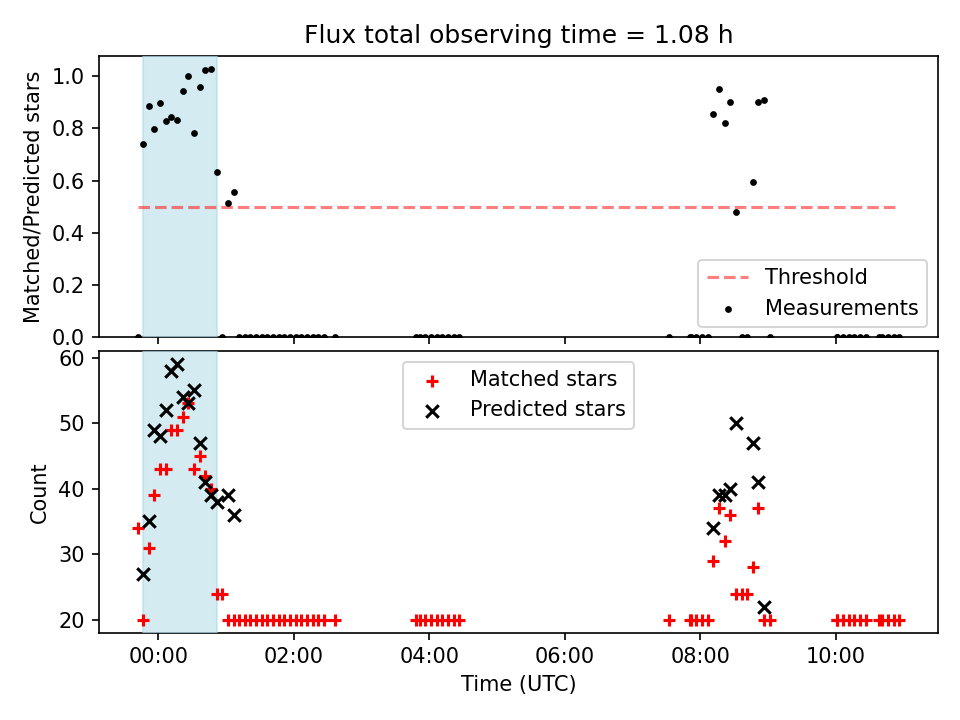 Flux total observing time = 1.08 h

Matched/Predicted stars

1.0
0.8
0.6
0.4
0.2
0.0

Threshold
Measurements

Count

60
50
40
30
20

Matched stars
Predicted stars

00:00
02:00
04:00
06:00
08:00
10:00

Time (UTC)